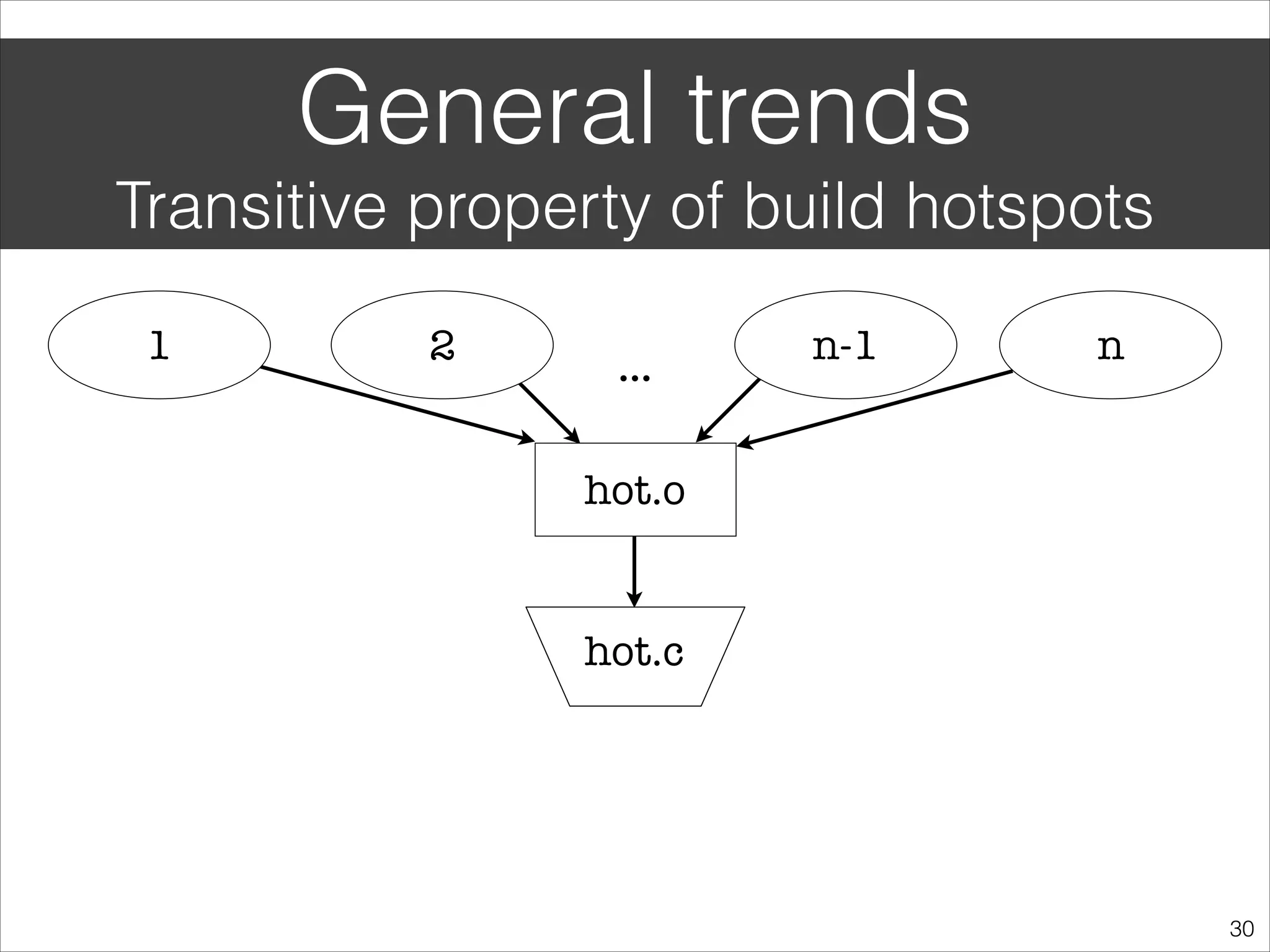 General trends
Transitive property of build hotspots

1

2

...

n-1

n

hot.o

hot.c

30